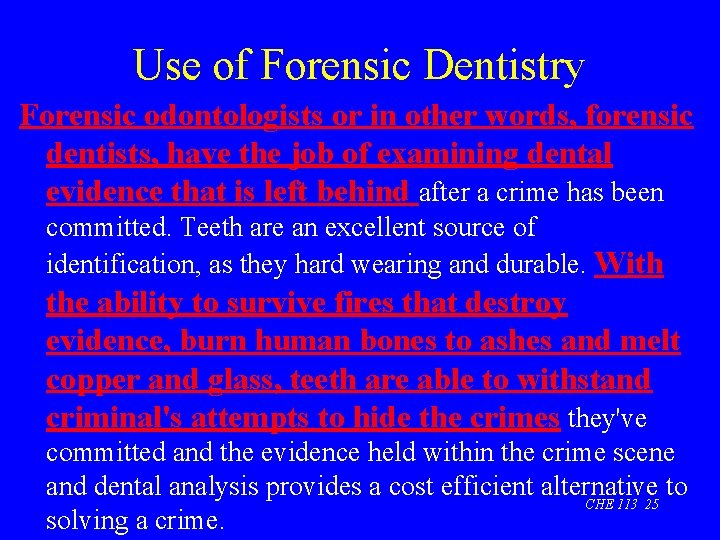 Use of Forensic Dentistry

Forensic odontologists or in other words, forensic dentists, have the job of examining dental evidence that is left behind after a crime has been committed. Teeth are an excellent source of identification, as they hard wearing and durable. With the ability to survive fires that destroy evidence, burn human bones to ashes and melt copper and glass, teeth are able to withstand criminal's attempts to hide the crimes they've committed and the evidence held within the crime scene and dental analysis provides a cost efficient alternative to solving a crime.

CHE 113 25